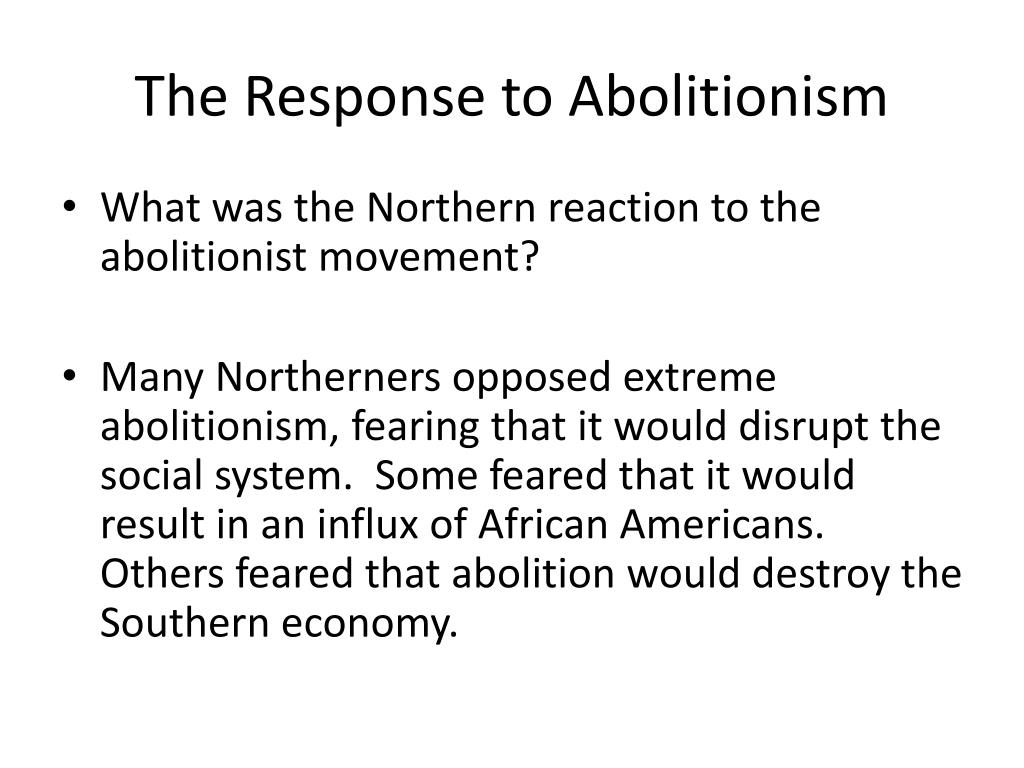 The Response to Abolitionism

• What was the Northern reaction to the abolitionist movement?

• Many Northerners opposed extreme abolitionism, fearing that it would disrupt the social system. Some feared that it would result in an influx of African Americans. Others feared that abolition would destroy the Southern economy.